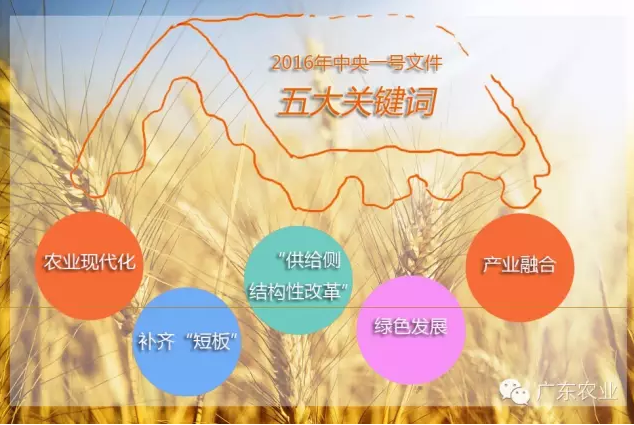 2016年中央一号文件
五大关键词

农业现代化

补齐“短板”

“供给侧结构性改革”

绿色发展

产业融合

广东农业